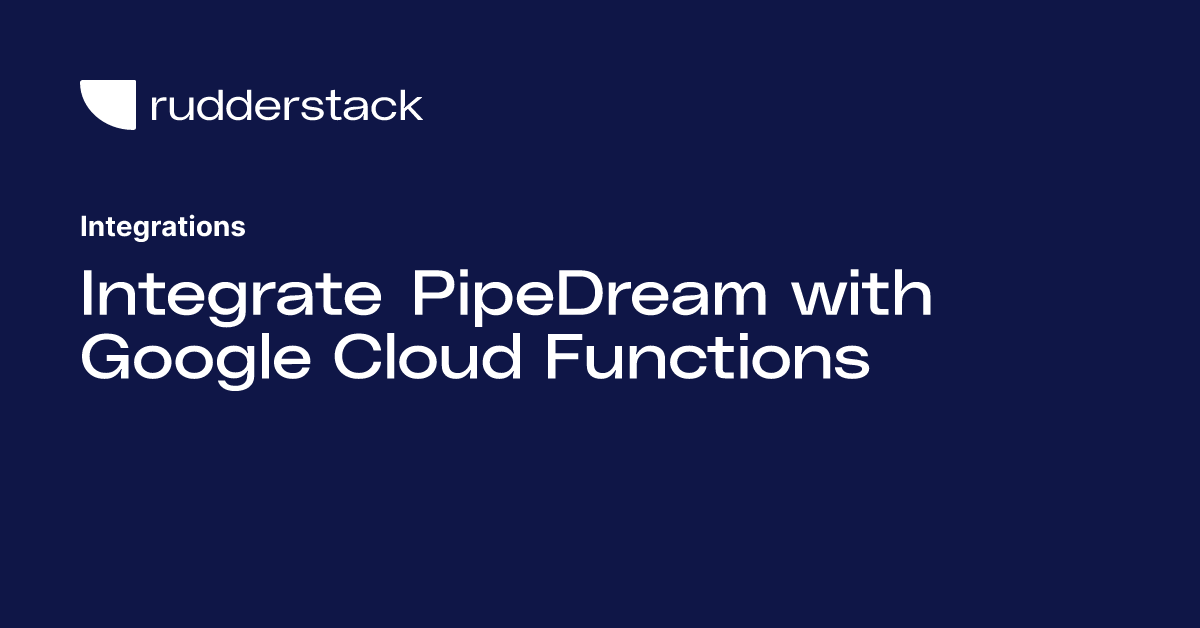 rudderstack

Integrations

Integrate PipeDream with Google Cloud Functions